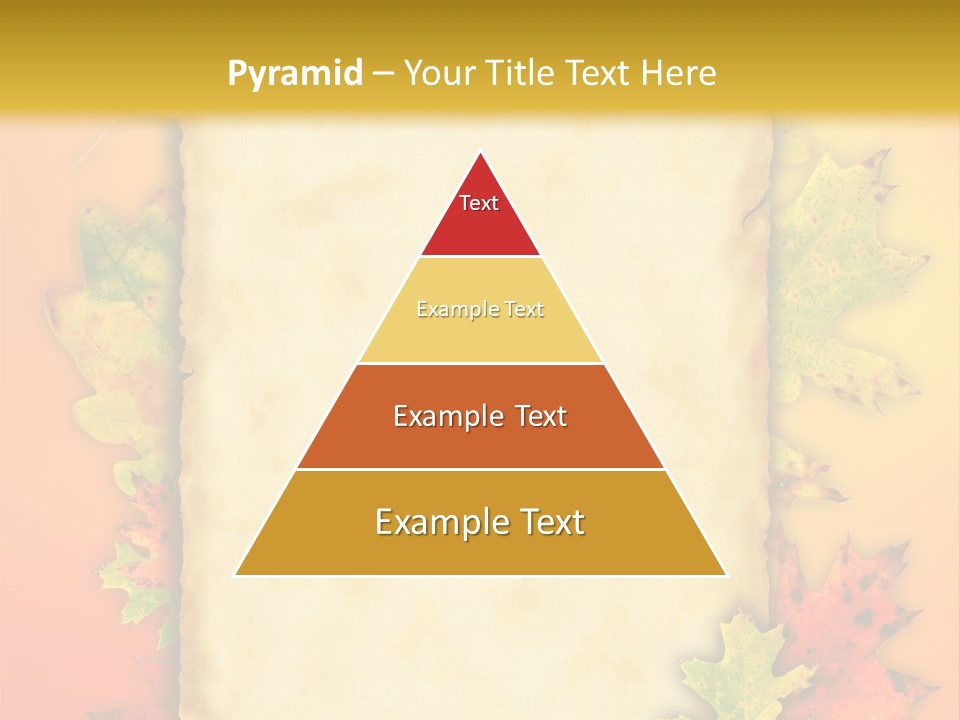 Pyramid – Your Title Text Here

Text

Example Text

Example Text

Example Text